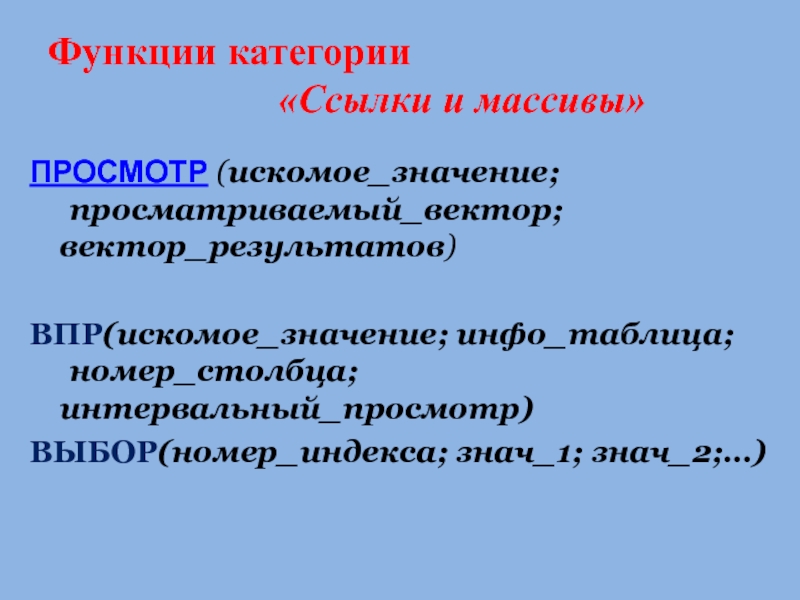 Функции категории «Ссылки и массивы»

ПРОСМОТР (искомое_значение; просматриваемый_вектор; вектор_результатов)

ВПР(искомое_значение; инфо_таблица; номер_столбца; интервальный_просмотр)

ВЫБОР(номер_индекса; знач_1; знач_2;...)